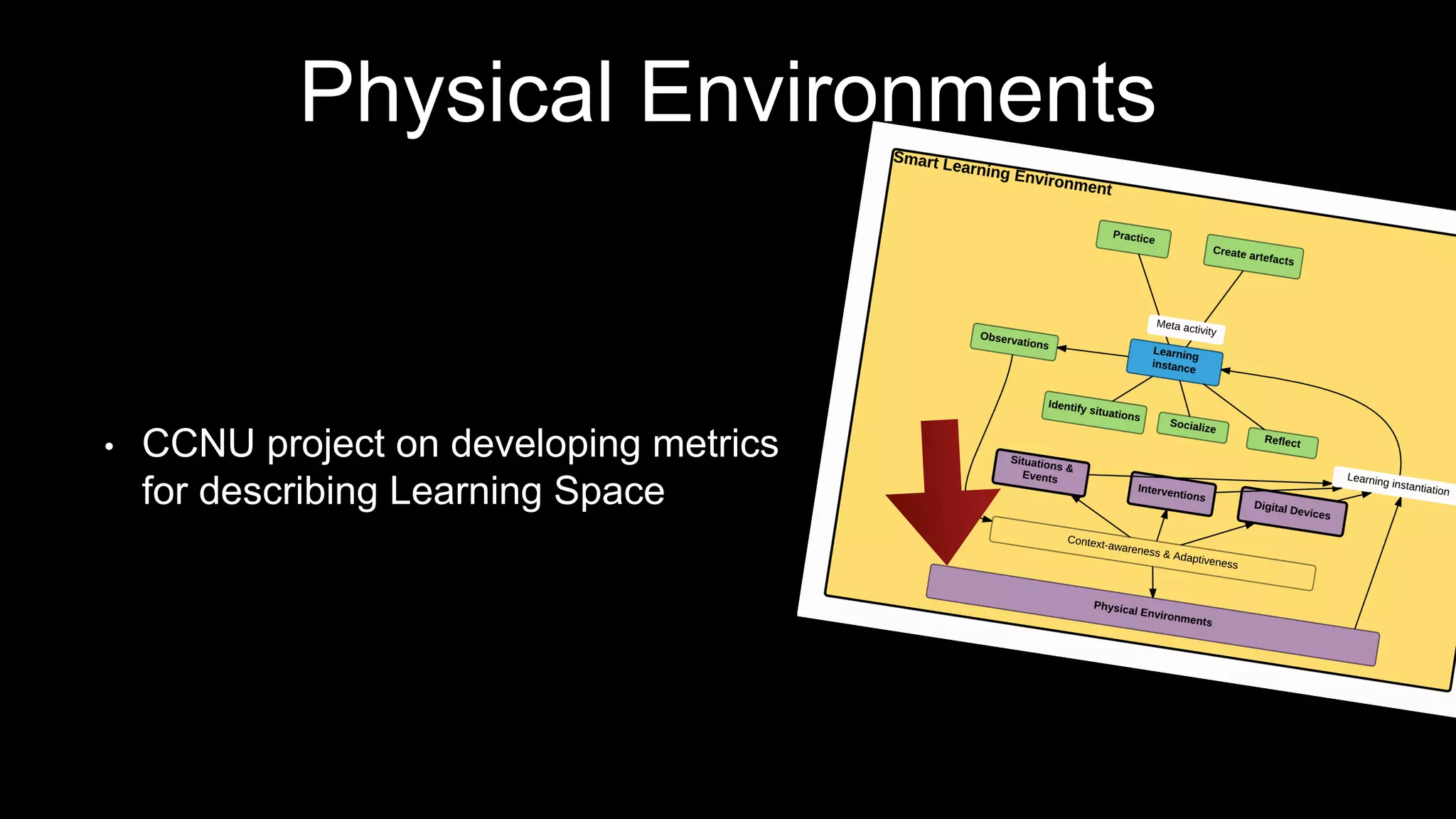 Physical Environments

• CCNU project on developing metrics for describing Learning Space

Smart Learning Environment

Practice

Create artefacts

Meta activity

Observations

Learning instance

Identify situations

Socialize

Reflect

Situations & Events

Interventions

Digital Devices

Learning instantiation

Context-awareness & Adaptiveness

Physical Environments